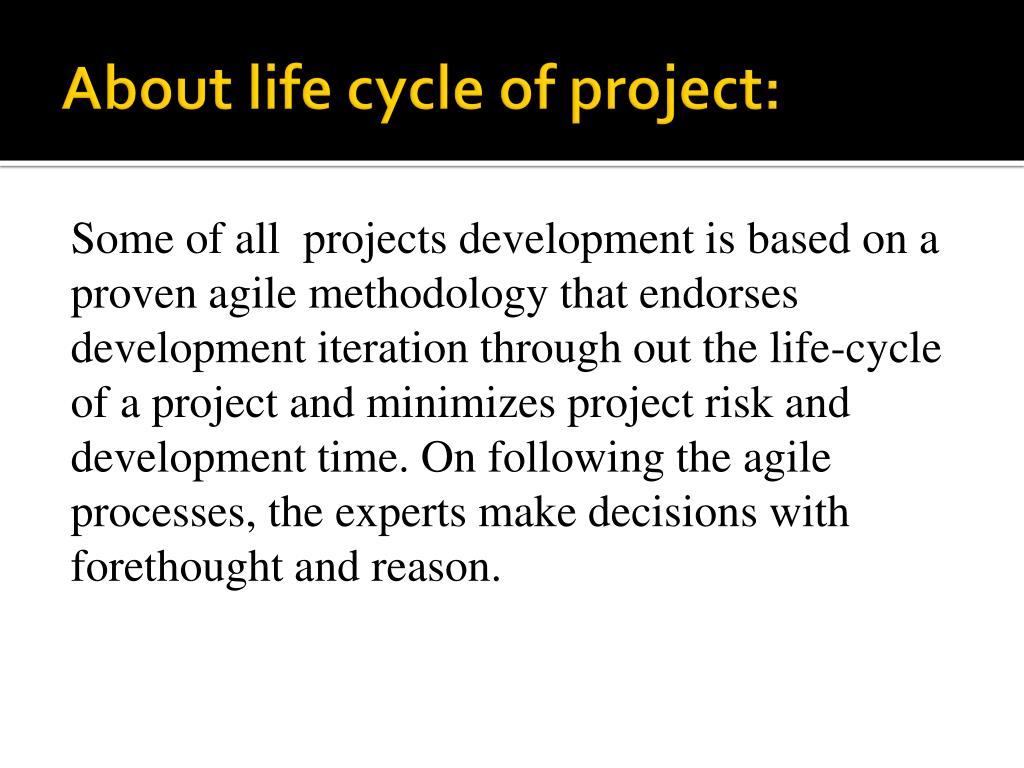 About life cycle of project:

Some of all projects development is based on a proven agile methodology that endorses development iteration through out the life-cycle of a project and minimizes project risk and development time. On following the agile processes, the experts make decisions with forethought and reason.